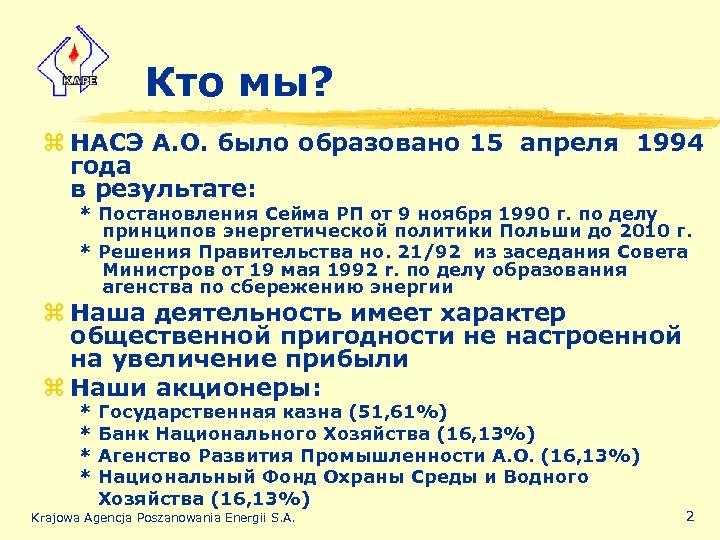 KAPE

Кто мы?

НАСЭ А.О. было образовано 15 апреля 1994 года в результате:

* Постановления Сейма РП от 9 ноября 1990 г. по делу принципов энергетической политики Польши до 2010 г.

* Решения Правительства но. 21/92 из заседания Совета Министров от 19 мая 1992 г. по делу образования агенства по сбережению энергии

Наша деятельность имеет характер общественной пригодности не настроенной на увеличение прибыли

Наши акционеры:

* Государственная казна (51,61%)

* Банк Национального Хозяйства (16,13%)

* Агенство Развития Промышленности А.О. (16,13%)

* Национальный Фонд Охраны Среды и Водного Хозяйства (16,13%)

Krajowa Agencja Poszanowania Energii S.A.

2